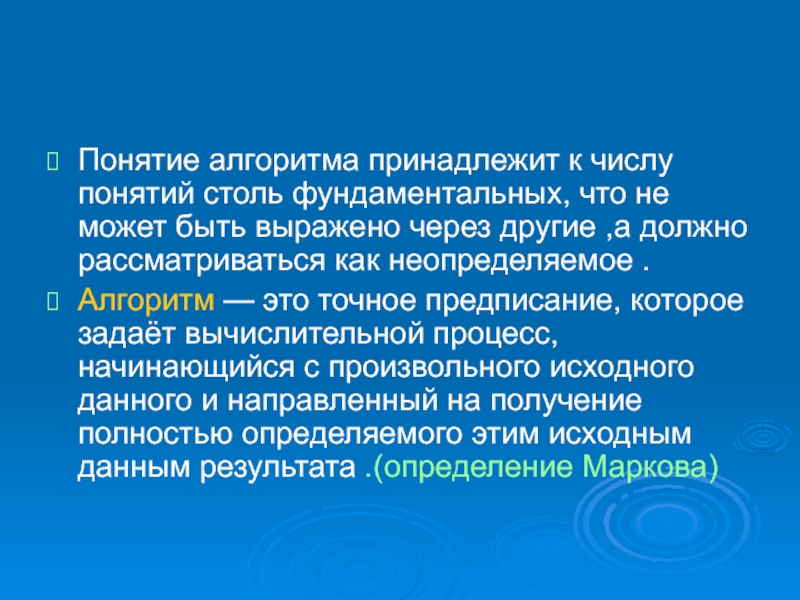 Понятие алгоритма принадлежит к числу понятий столь фундаментальных, что не может быть выражено через другие ,а должно рассматриваться как неопределяемое .

Алгоритм — это точное предписание, которое задаёт вычислительной процесс, начинающийся с произвольного исходного данного и направленный на получение полностью определяемого этим исходным данным результата .(определение Маркова)